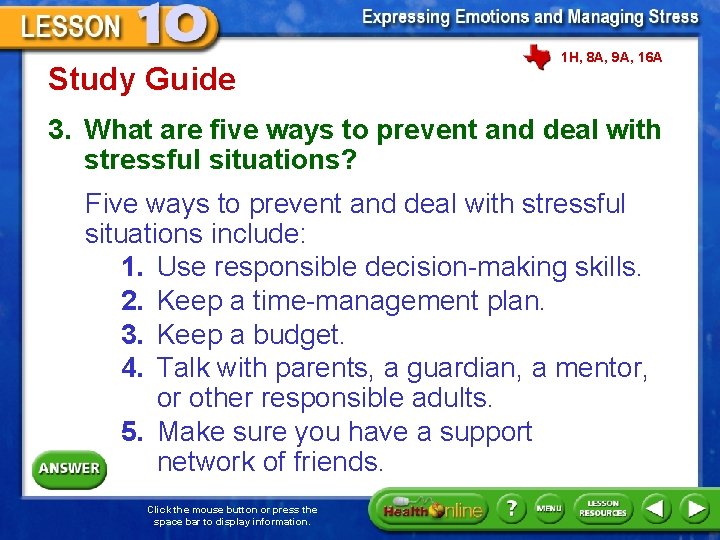 LESSON 10

Expressing Emotions and Managing Stress

1H, 8A, 9A, 16A

Study Guide

3. What are five ways to prevent and deal with stressful situations?

Five ways to prevent and deal with stressful situations include:

1. Use responsible decision-making skills.
2. Keep a time-management plan.
3. Keep a budget.
4. Talk with parents, a guardian, a mentor, or other responsible adults.
5. Make sure you have a support network of friends.

ANSWER

Click the mouse button or press the space bar to display information.

Health Online

?

MENU

LESSON RESOURCES